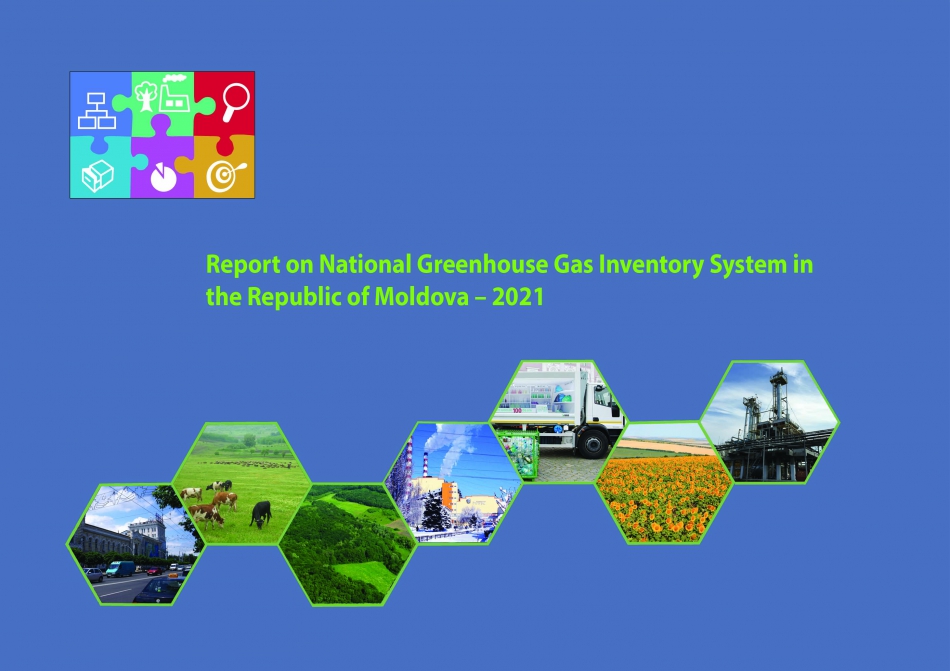 Report on National Greenhouse Gas Inventory System in the Republic of Moldova – 2021